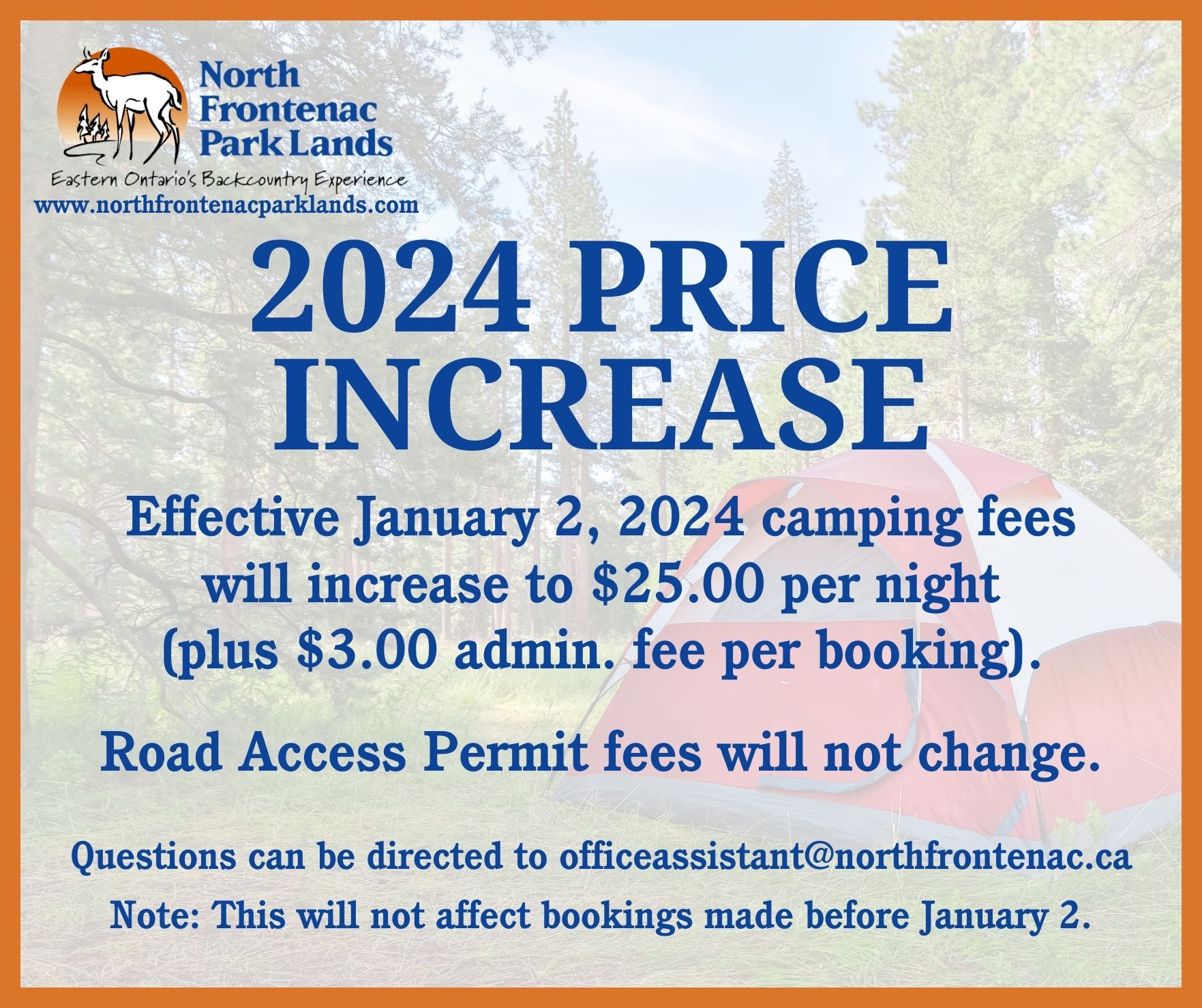 North Frontenac Park Lands

Eastern Ontario's Backcountry Experience

www.northfrontenacparklands.com

2024 PRICE INCREASE

Effective January 2, 2024 camping fees will increase to \$25.00 per night (plus \$3.00 admin. fee per booking).

Road Access Permit fees will not change.

Questions can be directed to officeassistant@northfrontenac.ca

Note: This will not affect bookings made before January 2.